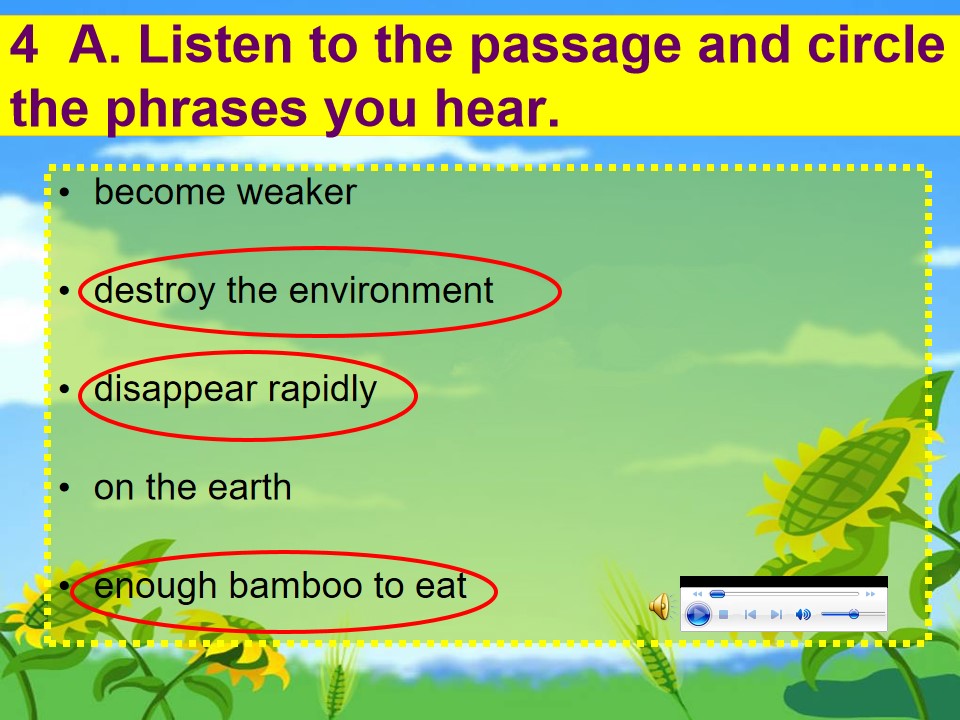 4 A. Listen to the passage and circle the phrases you hear.

• become weaker

• destroy the environment

• disappear rapidly

• on the earth

• enough bamboo to eat